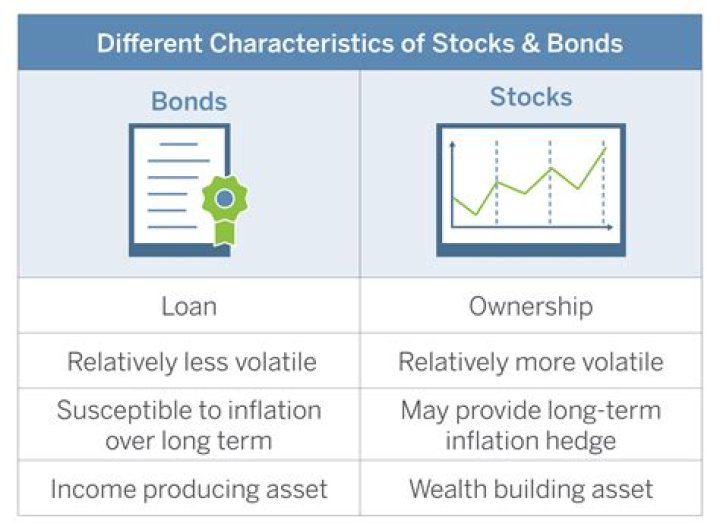 Different Characteristics of Stocks & Bonds

| Bonds | Stocks |
|---|---|
| Loan | Ownership |
| Relatively less volatile | Relatively more volatile |
| Susceptible to inflation over long term | May provide long-term inflation hedge |
| Income producing asset | Wealth building asset |